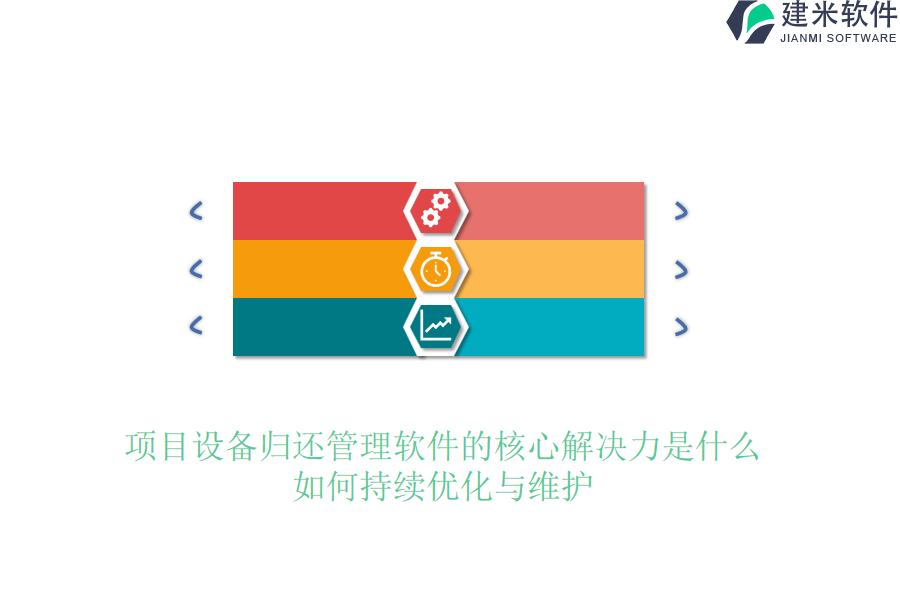 建米软件
JIANMI SOFTWARE

项目设备归还管理软件的核心解决力是什么
如何持续优化与维护